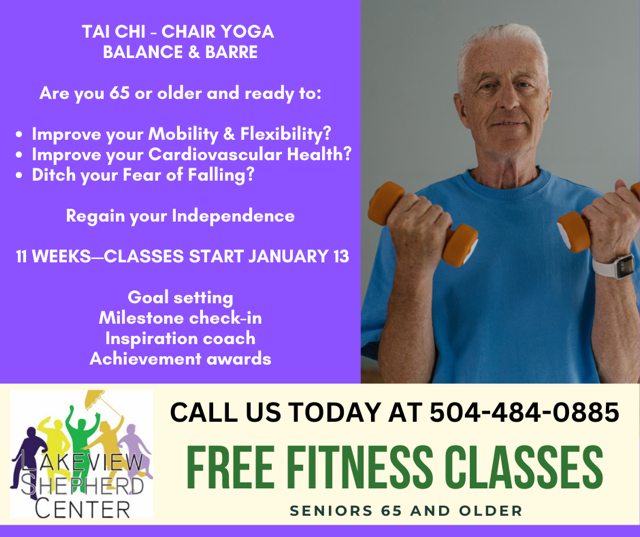 TAI CHI - CHAIR YOGA
BALANCE & BARRE

Are you 65 or older and ready to:

• Improve your Mobility & Flexibility?
• Improve your Cardiovascular Health?
• Ditch your Fear of Falling?

Regain your Independence

11 WEEKS—CLASSES START JANUARY 13

Goal setting
Milestone check-in
Inspiration coach
Achievement awards

LAKEVIEW SHEPHERD CENTER

CALL US TODAY AT 504-484-0885

FREE FITNESS CLASSES

SENIORS 65 AND OLDER